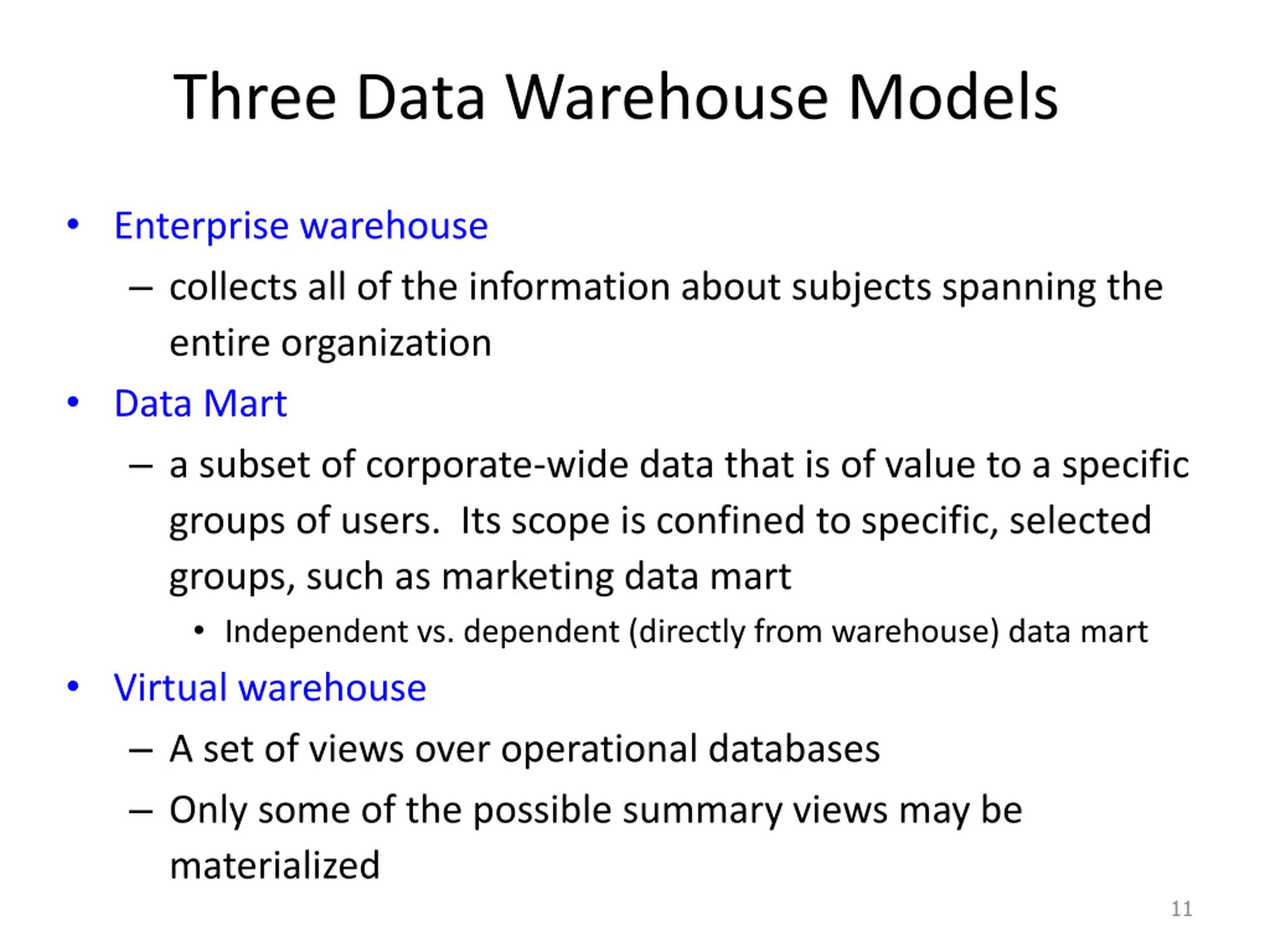 Three Data Warehouse Models

• Enterprise warehouse
– collects all of the information about subjects spanning the entire organization
• Data Mart
– a subset of corporate-wide data that is of value to a specific groups of users. Its scope is confined to specific, selected groups, such as marketing data mart
• Independent vs. dependent (directly from warehouse) data mart
• Virtual warehouse
– A set of views over operational databases
– Only some of the possible summary views may be materialized

11